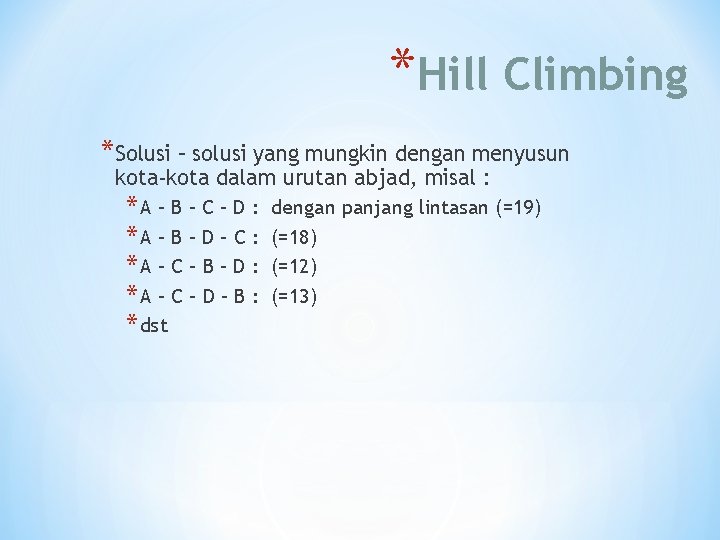 *Hill Climbing

*Solusi – solusi yang mungkin dengan menyusun kota-kota dalam urutan abjad, misal :

*A – B – C – D : dengan panjang lintasan (=19)

*A – B – D – C : (=18)

*A – C – B – D : (=12)

*A – C – D – B : (=13)

*dst